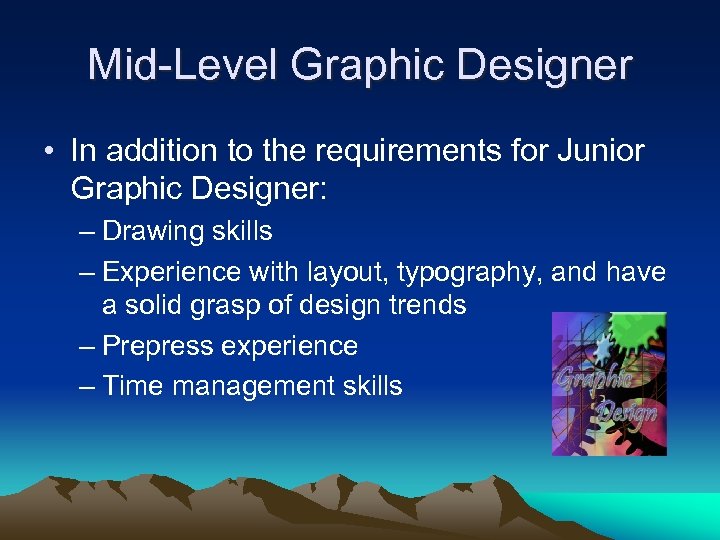 Mid-Level Graphic Designer

• In addition to the requirements for Junior Graphic Designer:

– Drawing skills

– Experience with layout, typography, and have a solid grasp of design trends

– Prepress experience

– Time management skills

Graphic Design